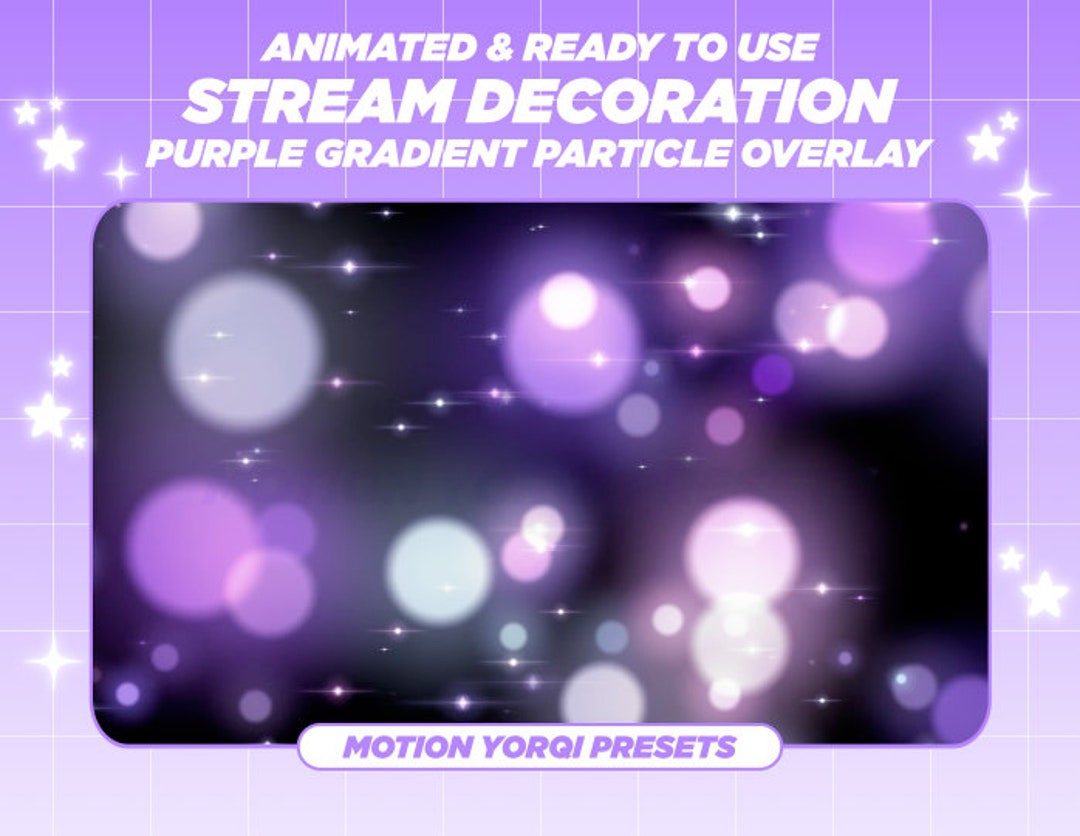 ANIMATED & READY TO USE
STREAM DECORATION
PURPLE GRADIENT PARTICLE OVERLAY

MOTION YORQI PRESETS